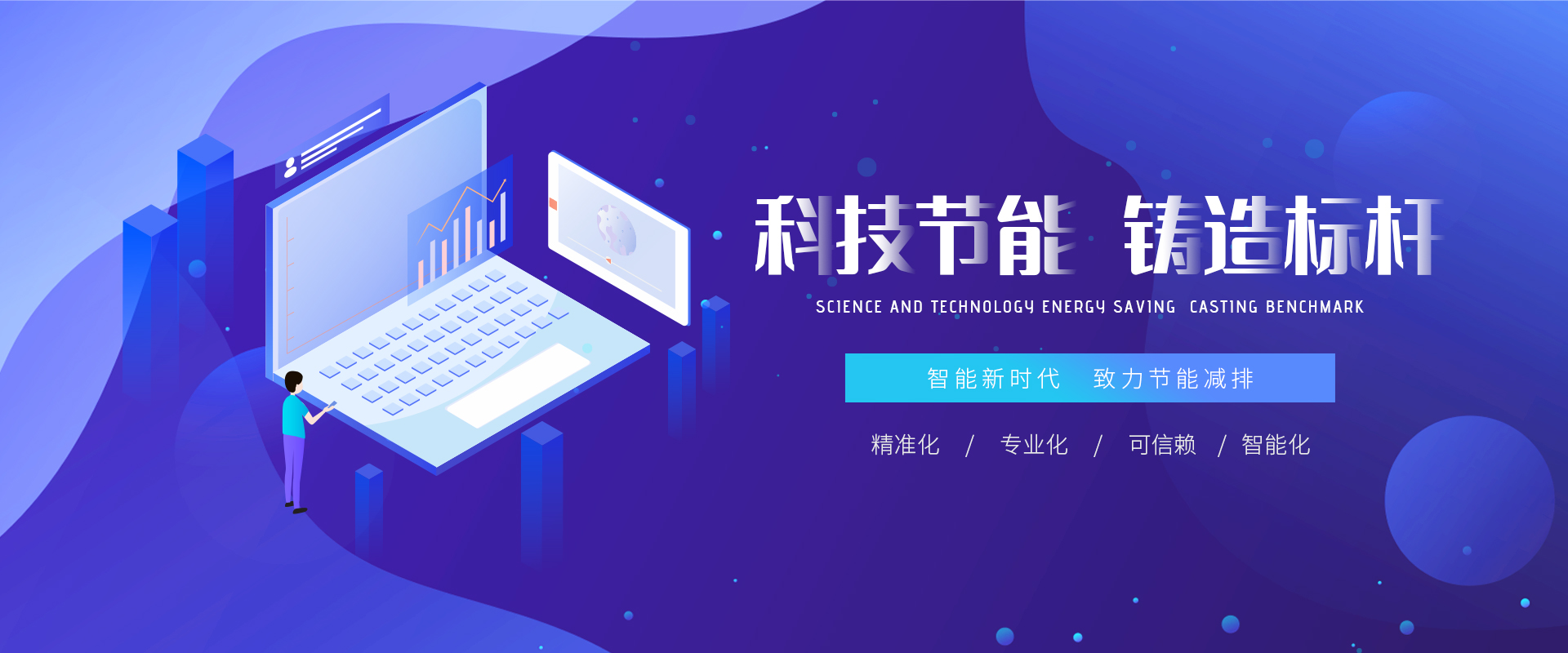 科技节能 铸造标杆

SCIENCE AND TECHNOLOGY ENERGY SAVING CASTING BENCHMARK

智能新时代 致力节能减排

精准化 / 专业化 / 可信赖 / 智能化